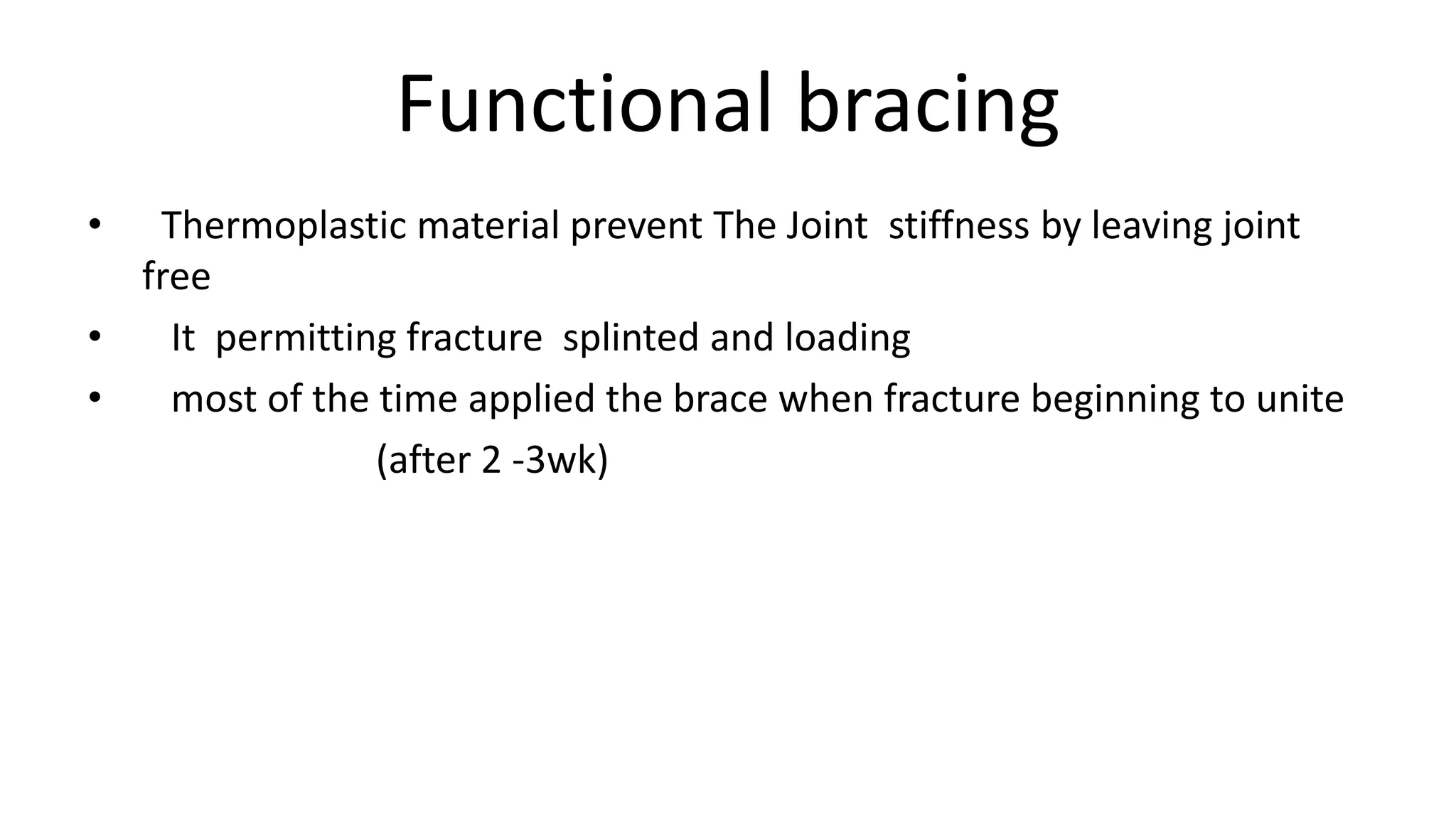 Functional bracing

• Thermoplastic material prevent The Joint stiffness by leaving joint free

• It permitting fracture splinted and loading

• most of the time applied the brace when fracture beginning to unite (after 2 -3wk)